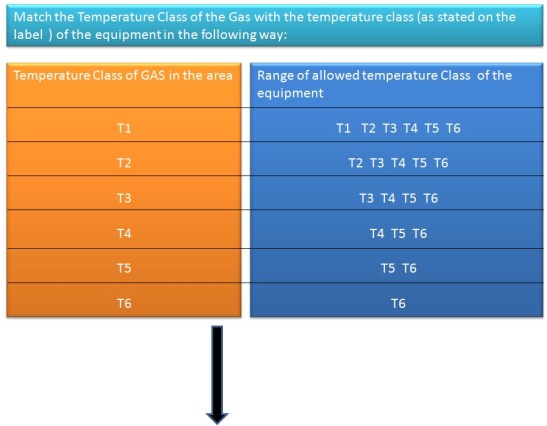 Match the Temperature Class of the Gas with the temperature class (as stated on the label ) of the equipment in the following way:

| Temperature Class of GAS in the area | Range of allowed temperature Class of the equipment |
|---|---|
| T1 | T1 T2 T3 T4 T5 T6 |
| T2 | T2 T3 T4 T5 T6 |
| T3 | T3 T4 T5 T6 |
| T4 | T4 T5 T6 |
| T5 | T5 T6 |
| T6 | T6 |